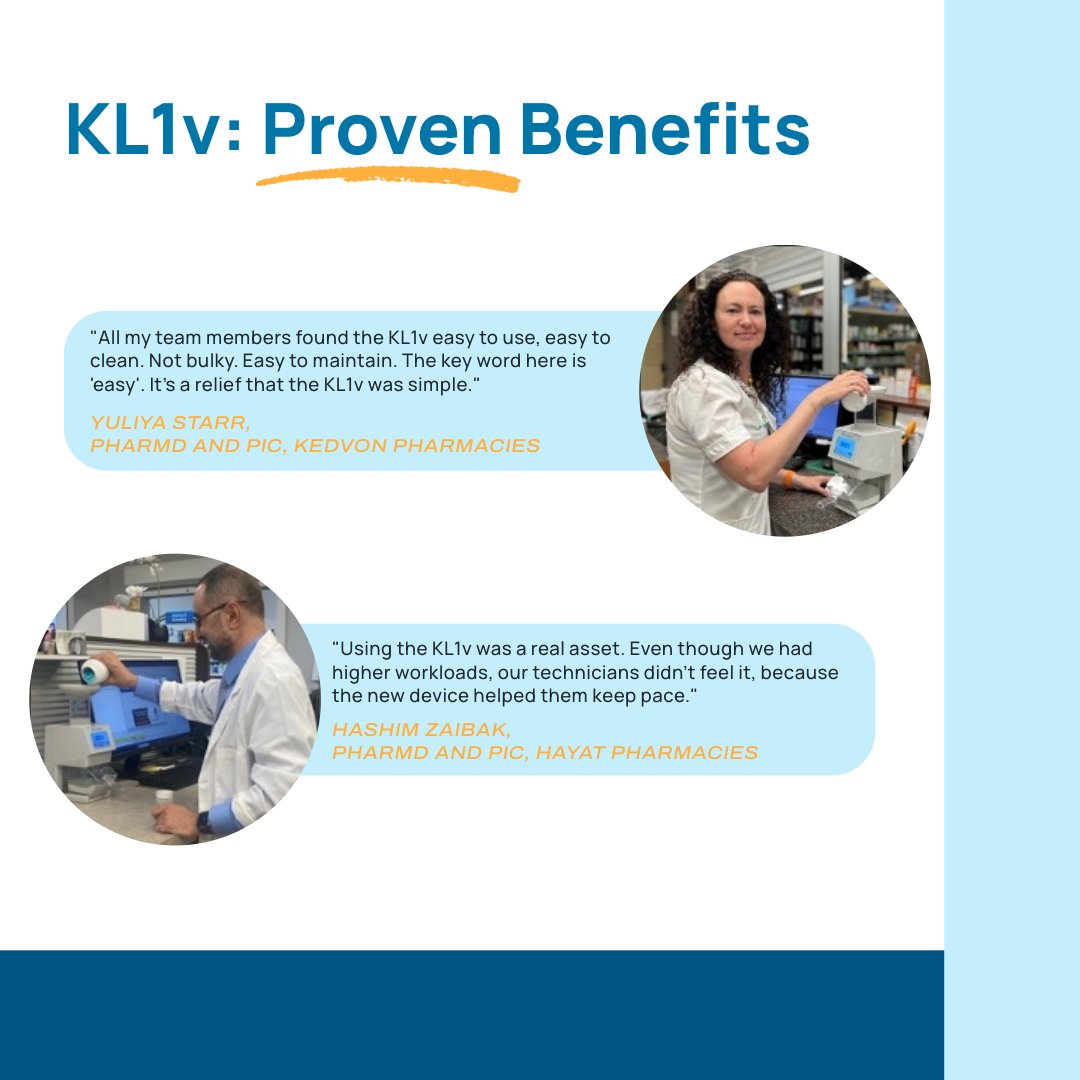 KL1v: Proven Benefits

"All my team members found the KL1v easy to use, easy to clean. Not bulky. Easy to maintain. The key word here is 'easy'. It's a relief that the KL1v was simple."

YULIYA STARR,
PHARMD AND PIC, KEDVON PHARMACIES

"Using the KL1v was a real asset. Even though we had higher workloads, our technicians didn't feel it, because the new device helped them keep pace."

HASHIM ZAIBAK,
PHARMD AND PIC, HAYAT PHARMACIES